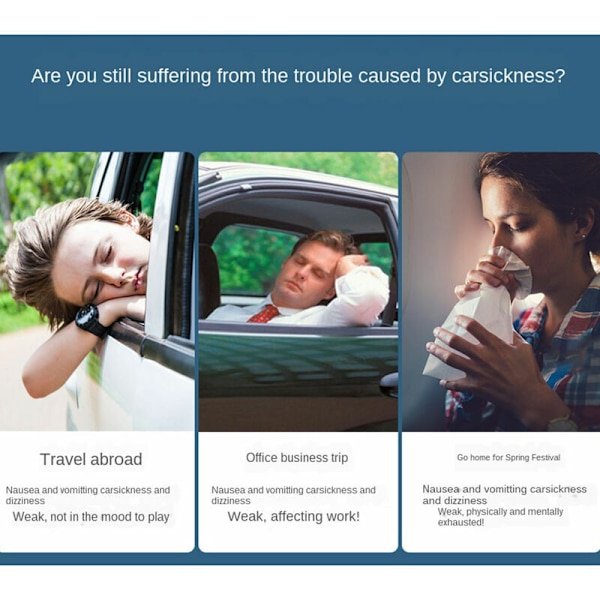 Are you still suffering from the trouble caused by carsickness?

Travel abroad

Nausea and vomitting carsickness and dizziness
Weak, not in the mood to play

Office business trip

Nausea and vomitting carsickness and dizziness
Weak, affecting work!

Go home for Spring Festival

Nausea and vomitting carsickness and dizziness
Weak, physically and mentally exhausted!